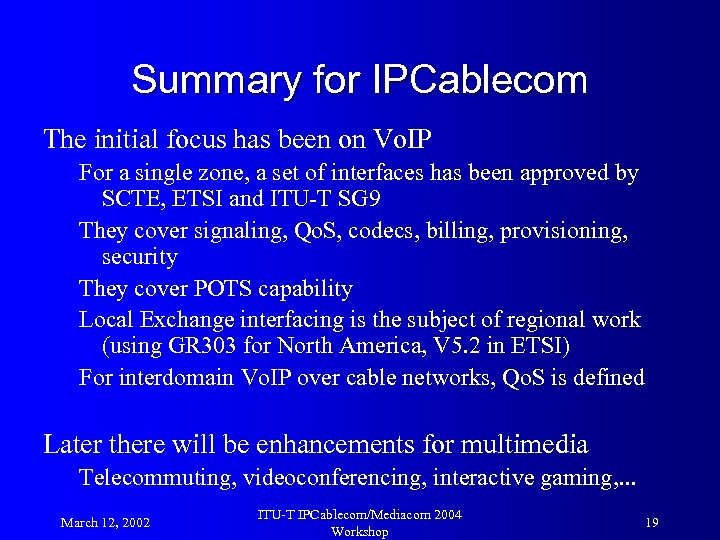 Summary for IPCablecom

The initial focus has been on VoIP

For a single zone, a set of interfaces has been approved by SCTE, ETSI and ITU-T SG9

They cover signaling, QoS, codecs, billing, provisioning, security

They cover POTS capability

Local Exchange interfacing is the subject of regional work (using GR303 for North America, V5.2 in ETSI)

For interdomain VoIP over cable networks, QoS is defined

Later there will be enhancements for multimedia

Telecommuting, videoconferencing, interactive gaming,...

March 12, 2002

ITU-T IPCablecom/Mediacom 2004 Workshop

19